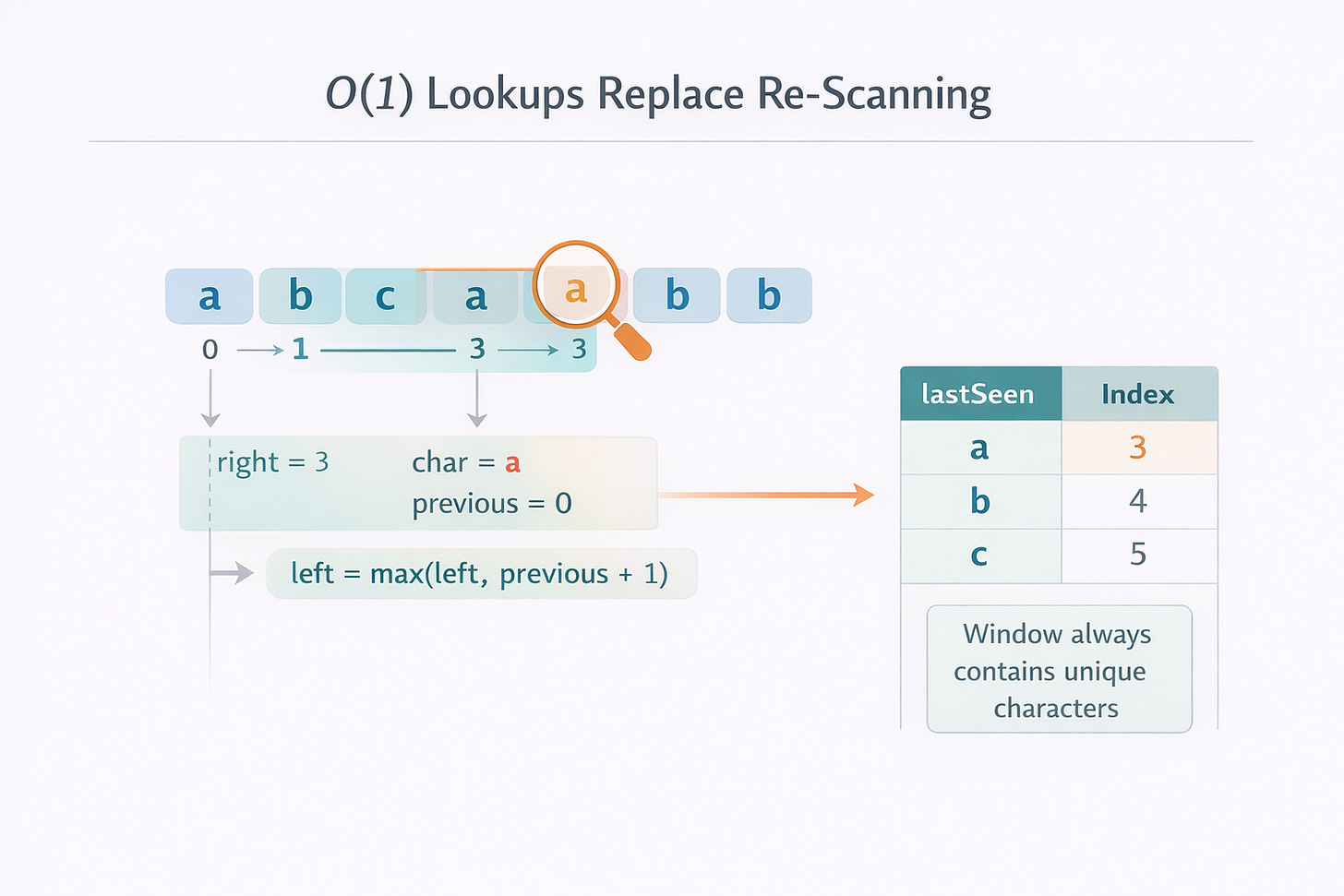 $O(1)$ Lookups Replace Re-Scanning

a b c a a b b

0 → 1 — 3 → 3

right = 3

char = a
previous = 0

left = max(left, previous + 1)

| lastSeen | Index |
|---|---|
| a | 3 |
| b | 4 |
| c | 5 |

Window always contains unique characters